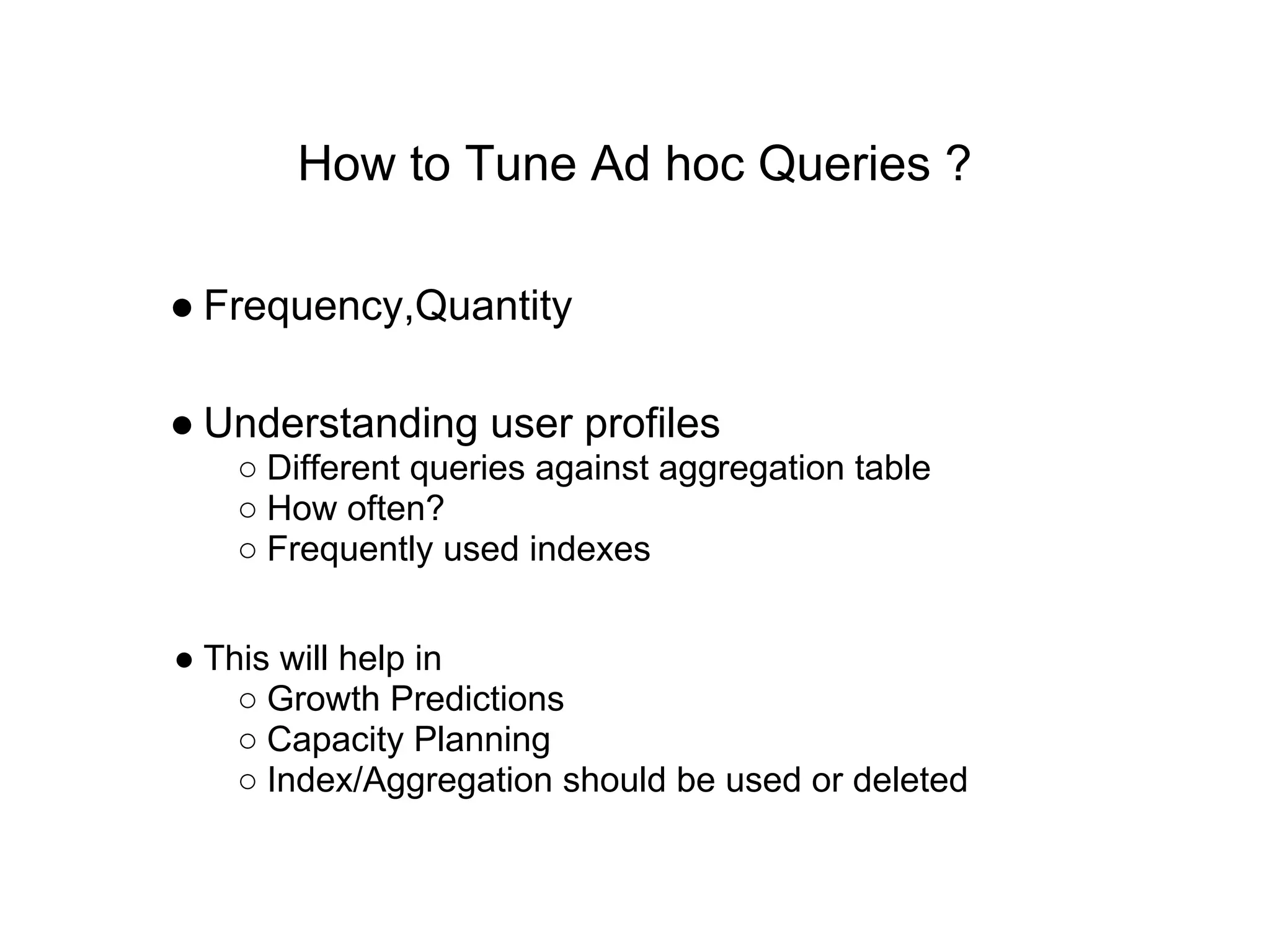 How to Tune Ad hoc Queries ?

● Frequency,Quantity

● Understanding user profiles
○ Different queries against aggregation table
○ How often?
○ Frequently used indexes

● This will help in
○ Growth Predictions
○ Capacity Planning
○ Index/Aggregation should be used or deleted